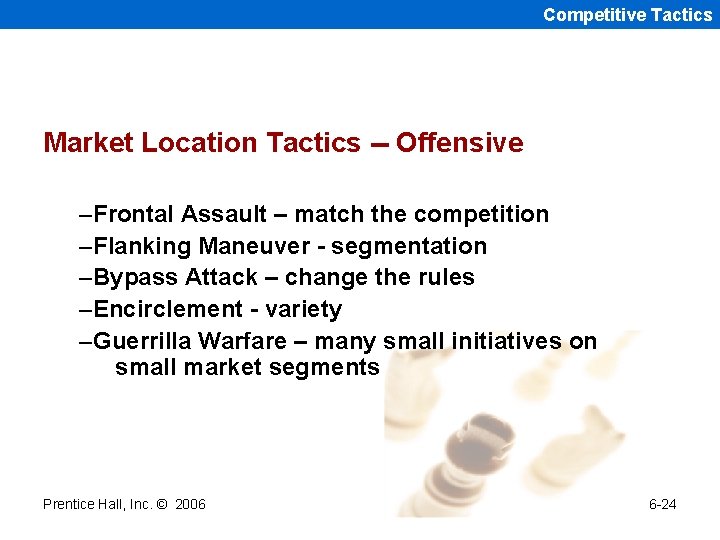 Competitive Tactics

Market Location Tactics – Offensive

–Frontal Assault – match the competition
–Flanking Maneuver - segmentation
–Bypass Attack – change the rules
–Encirclement - variety
–Guerrilla Warfare – many small initiatives on small market segments

Prentice Hall, Inc. © 2006

6-24